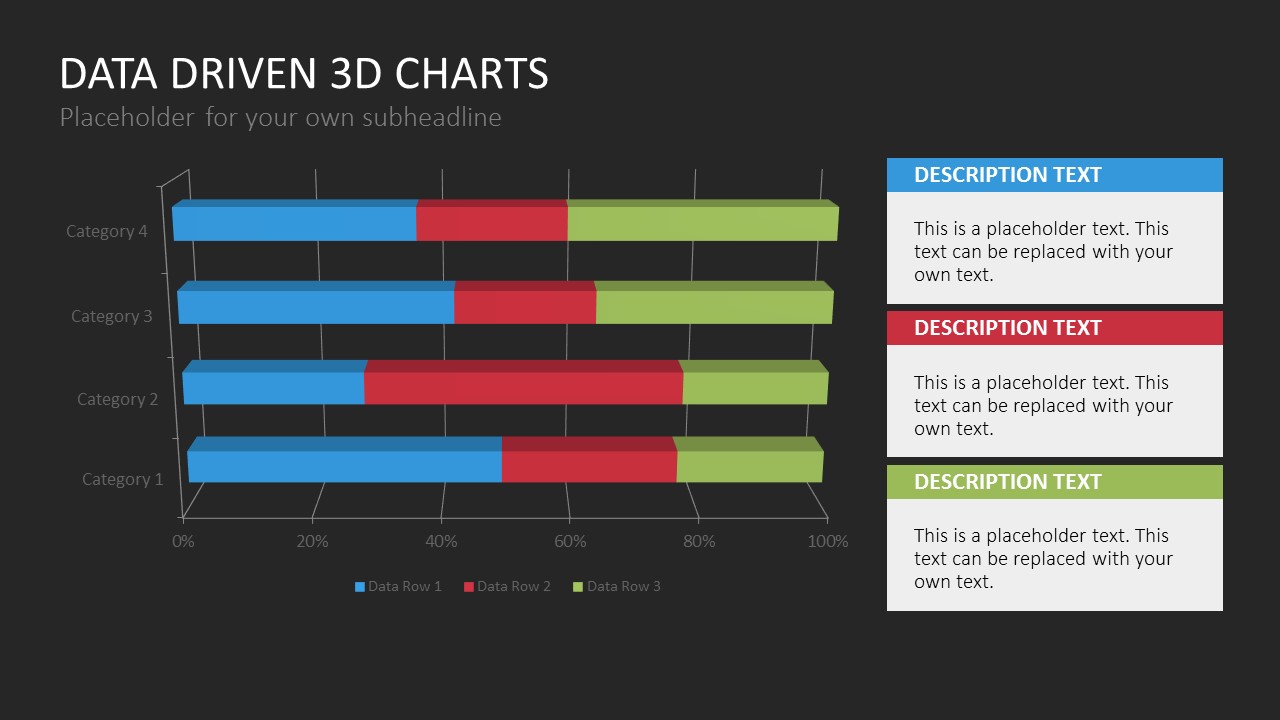 DATA DRIVEN 3D CHARTS
Placeholder for your own subheadline

Category 4
Category 3
Category 2
Category 1

0% 20% 40% 60% 80% 100%

Data Row 1 Data Row 2 Data Row 3

DESCRIPTION TEXT

This is a placeholder text. This text can be replaced with your own text.

DESCRIPTION TEXT

This is a placeholder text. This text can be replaced with your own text.

DESCRIPTION TEXT

This is a placeholder text. This text can be replaced with your own text.